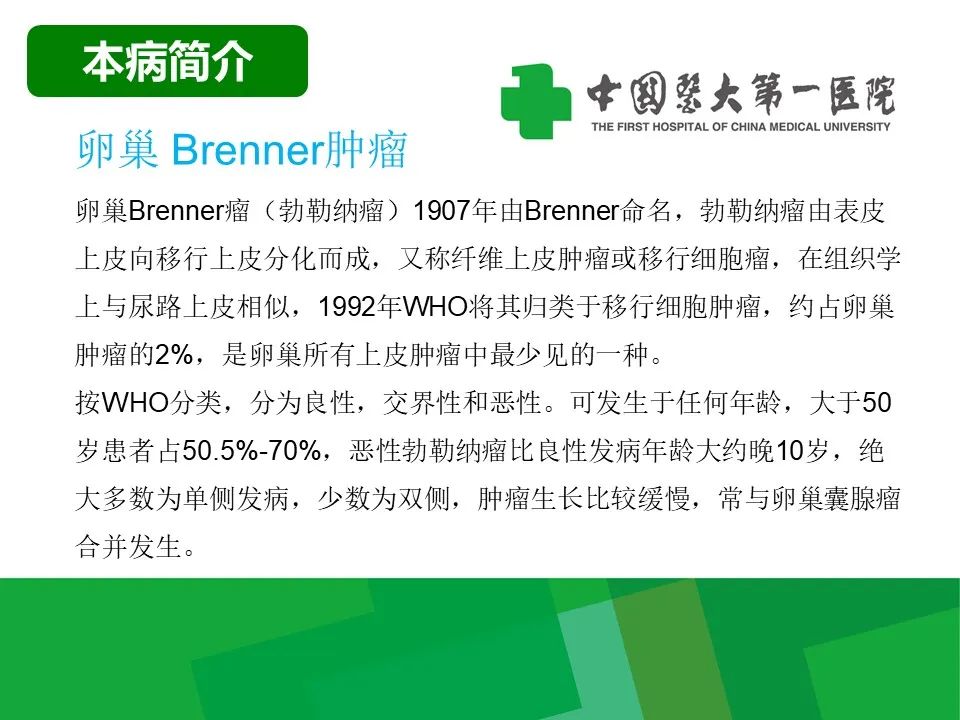 本病简介

中国医大第一医院
THE FIRST HOSPITAL OF CHINA MEDICAL UNIVERSITY

卵巢 Brenner肿瘤

卵巢Brenner瘤（勃勒纳瘤）1907年由Brenner命名，勃勒纳瘤由表皮上皮向移行上皮分化而成，又称纤维上皮肿瘤或移行细胞瘤，在组织学上与尿路上皮相似，1992年WHO将其归类于移行细胞肿瘤，约占卵巢肿瘤的2%，是卵巢所有上皮肿瘤中最少见的一种。
按WHO分类，分为良性，交界性和恶性。可发生于任何年龄，大于50岁患者占50.5%-70%，恶性勃勒纳瘤比良性发病年龄大约晚10岁，绝大多数为单侧发病，少数为双侧，肿瘤生长比较缓慢，常与卵巢囊腺瘤合并发生。